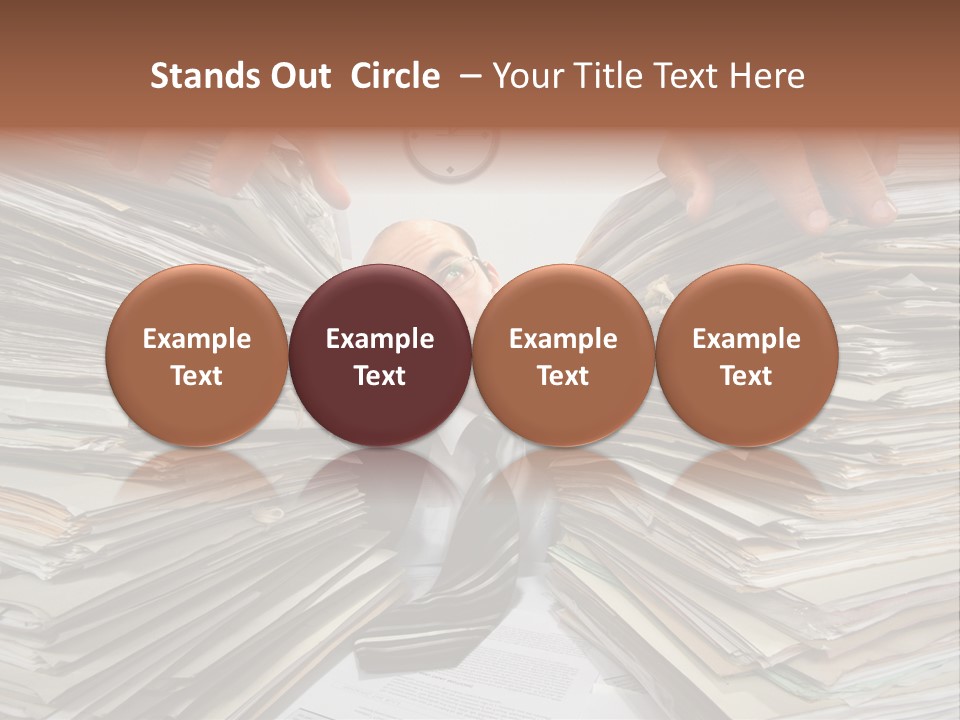 Stands Out Circle – Your Title Text Here

Example Text

Example Text

Example Text

Example Text